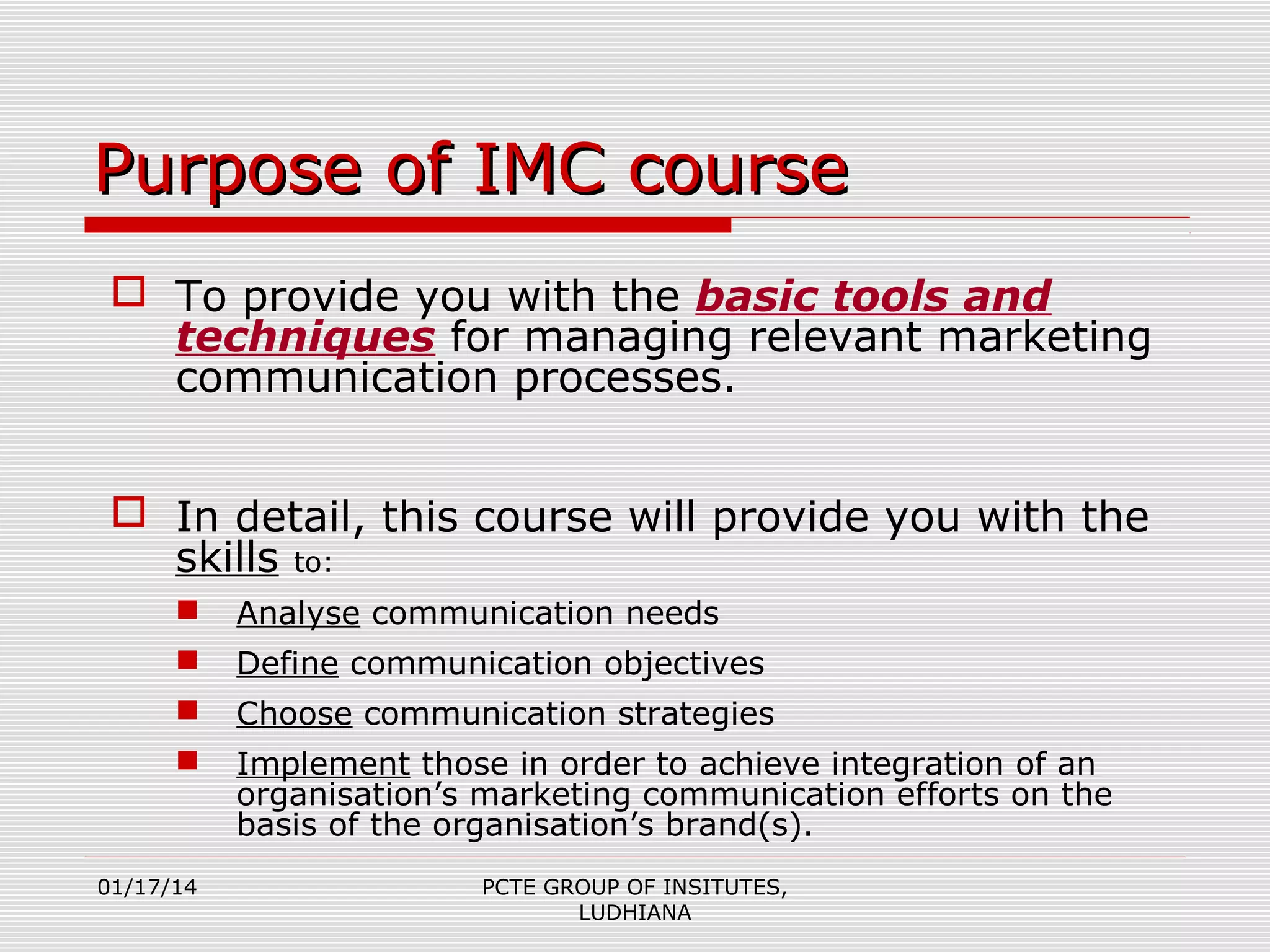 Purpose of IMC course

To provide you with the basic tools and techniques for managing relevant marketing communication processes.

In detail, this course will provide you with the skills to:

Analyse communication needs

Define communication objectives

Choose communication strategies

Implement those in order to achieve integration of an organisation’s marketing communication efforts on the basis of the organisation’s brand(s).

01/17/14

PCTE GROUP OF INSITUTES, LUDHIANA